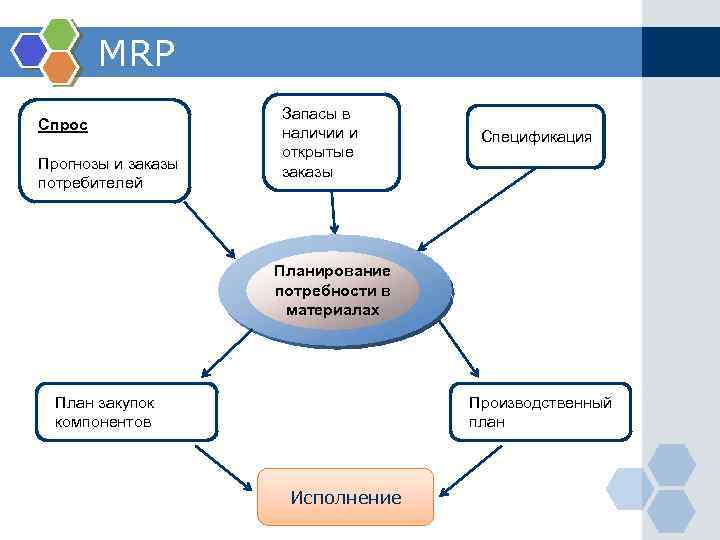 MRP

Спрос

Прогнозы и заказы потребителей

Запасы в наличии и открытые заказы

Спецификация

Планирование потребности в материалах

План закупок компонентов

Производственный план

Исполнение